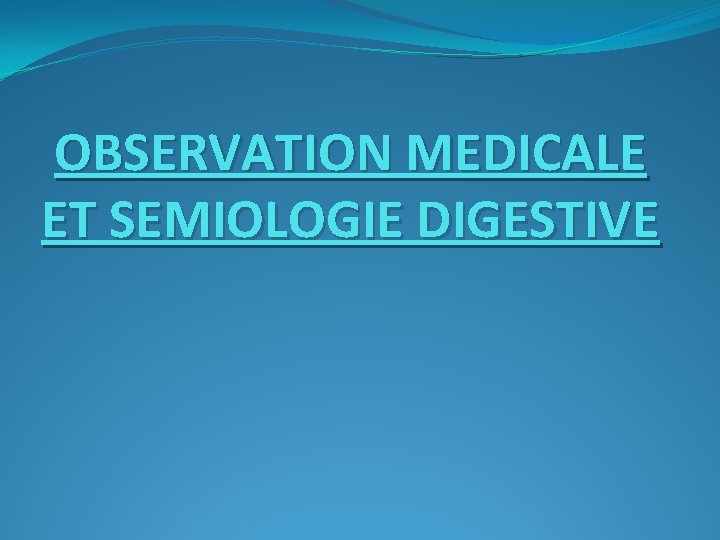 OBSERVATION MEDICALE ET SEMIOLOGIE DIGESTIVE